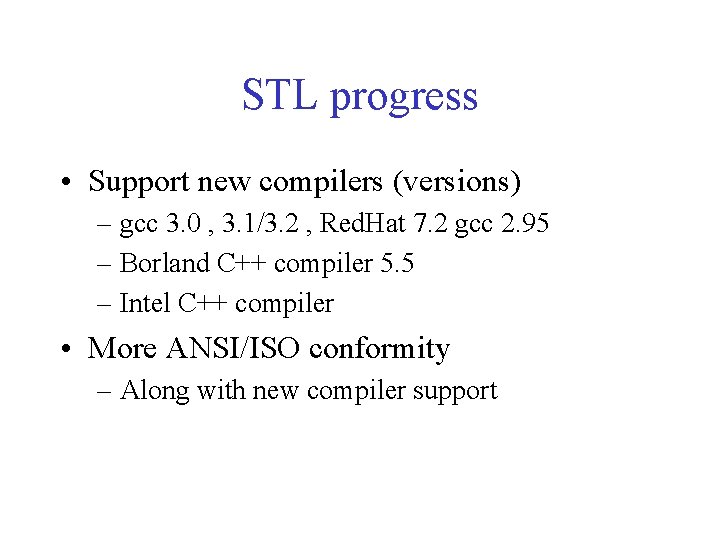 STL progress

• Support new compilers (versions)
– gcc 3.0 , 3.1/3.2 , RedHat 7.2 gcc 2.95
– Borland C++ compiler 5.5
– Intel C++ compiler

• More ANSI/ISO conformity
– Along with new compiler support